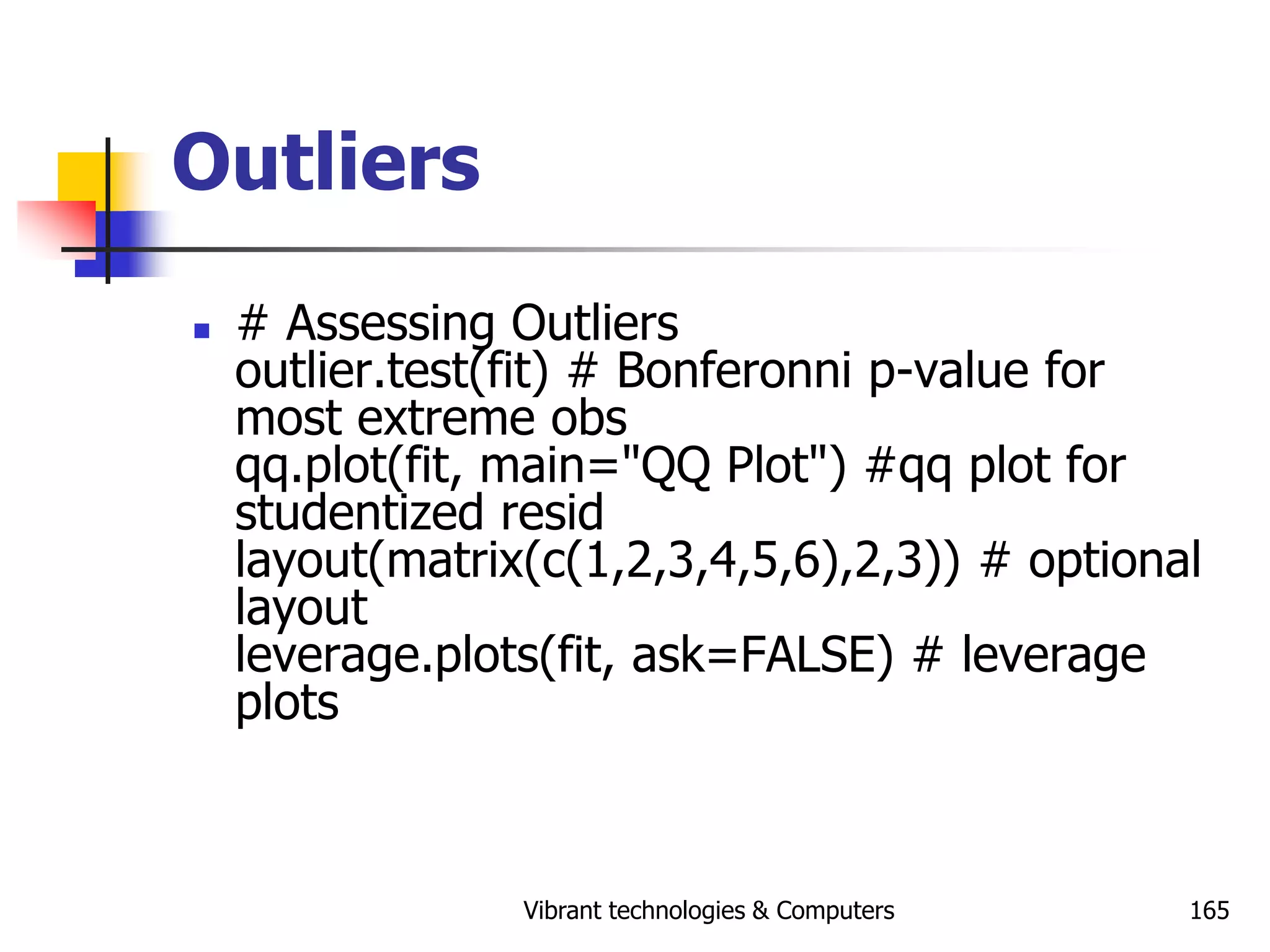 Outliers

# Assessing Outliers
outlier.test(fit) # Bonferonni p-value for most extreme obs
qq.plot(fit, main="QQ Plot") #qq plot for studentized resid
layout(matrix(c(1,2,3,4,5,6),2,3)) # optional layout
leverage.plots(fit, ask=FALSE) # leverage plots

Vibrant technologies & Computers

165